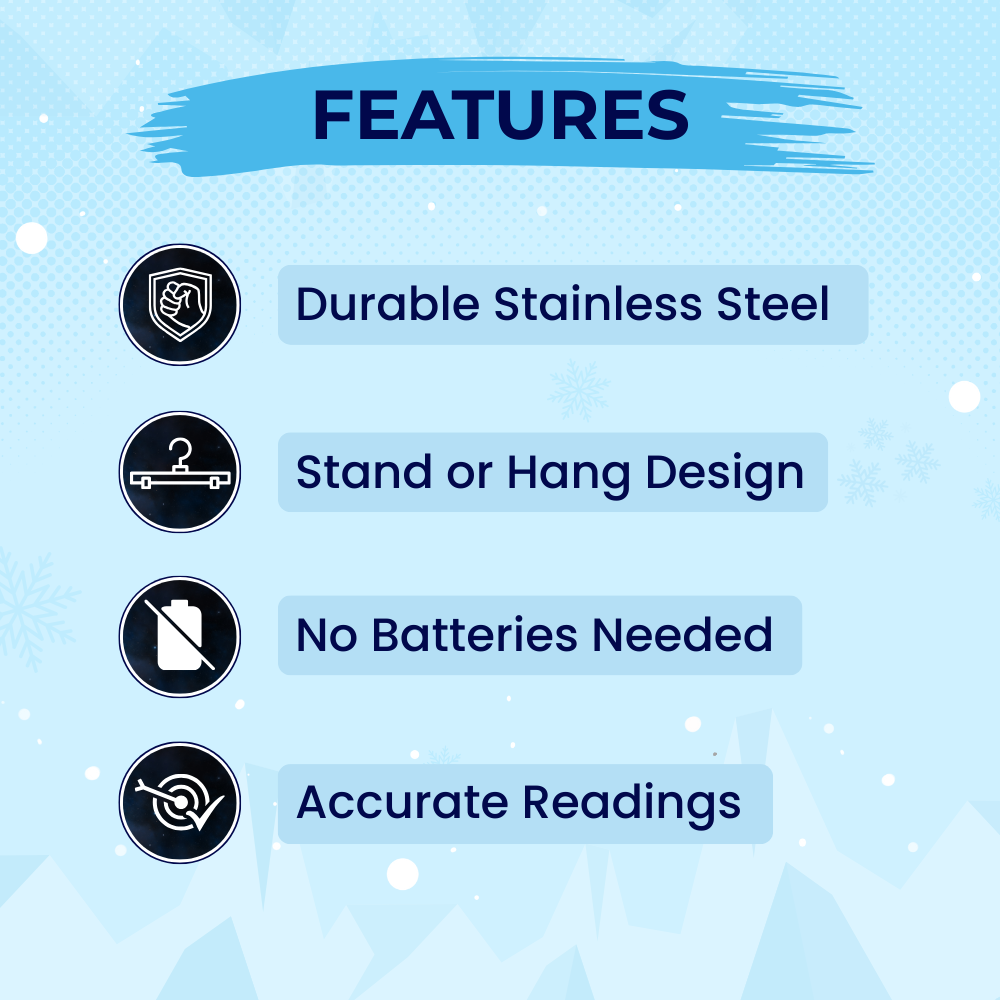 FEATURES

Durable Stainless Steel

Stand or Hang Design

No Batteries Needed

Accurate Readings